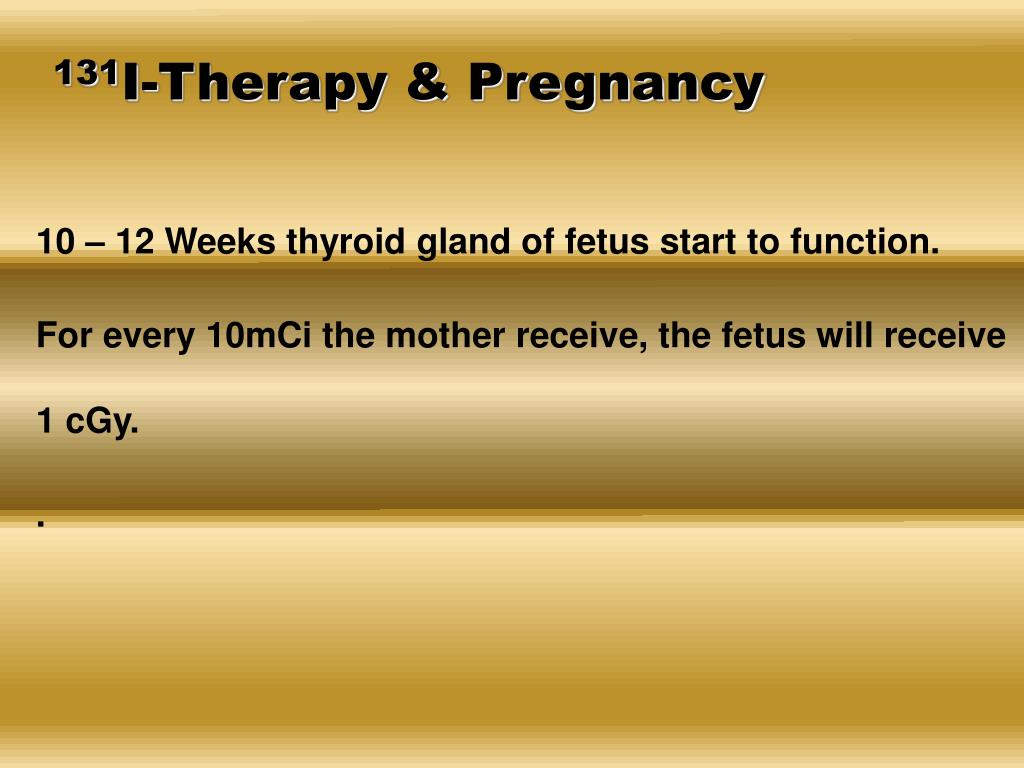 $^{131}$I-Therapy & Pregnancy

10 – 12 Weeks thyroid gland of fetus start to function.

For every 10mCi the mother receive, the fetus will receive

1 cGy.

.